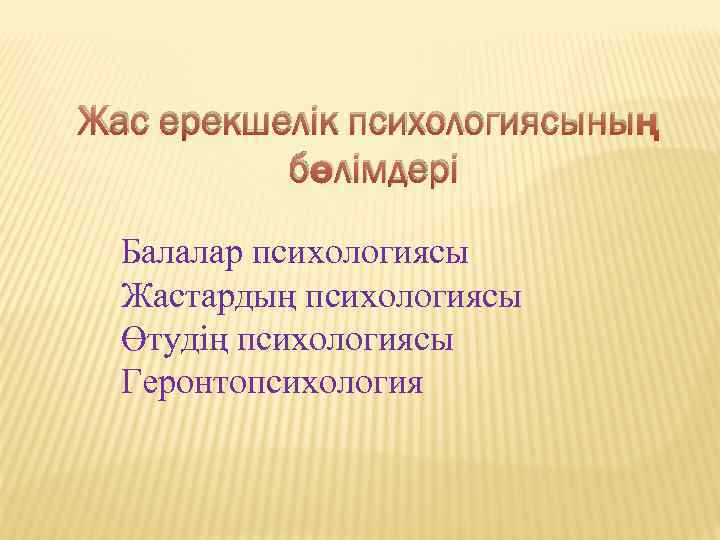 Жас ерекшелік психологиясының бөлімдері

Балалар психологиясы
Жастардың психологиясы
Өтудің психологиясы
Геронтопсихология